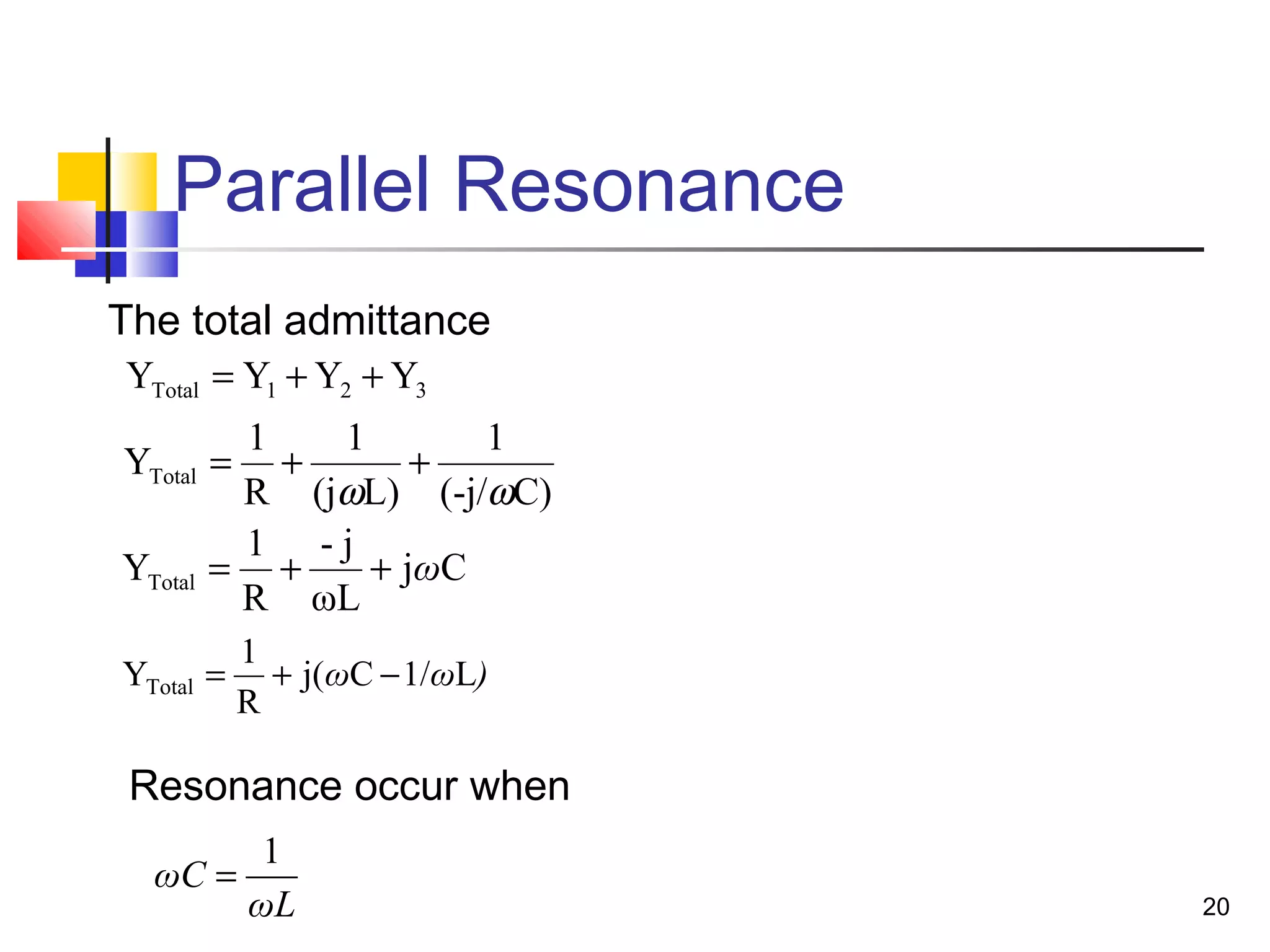 Parallel Resonance

The total admittance

$Y_{Total} = Y_1 + Y_2 + Y_3$

$Y_{Total} = \frac{1}{R} + \frac{1}{(j\omega L)} + \frac{1}{(-j/\omega C)}$

$Y_{Total} = \frac{1}{R} + \frac{-j}{\omega L} + j\omega C$

$Y_{Total} = \frac{1}{R} + j(\omega C - 1/\omega L)$

Resonance occur when

$\omega C = \frac{1}{\omega L}$

20